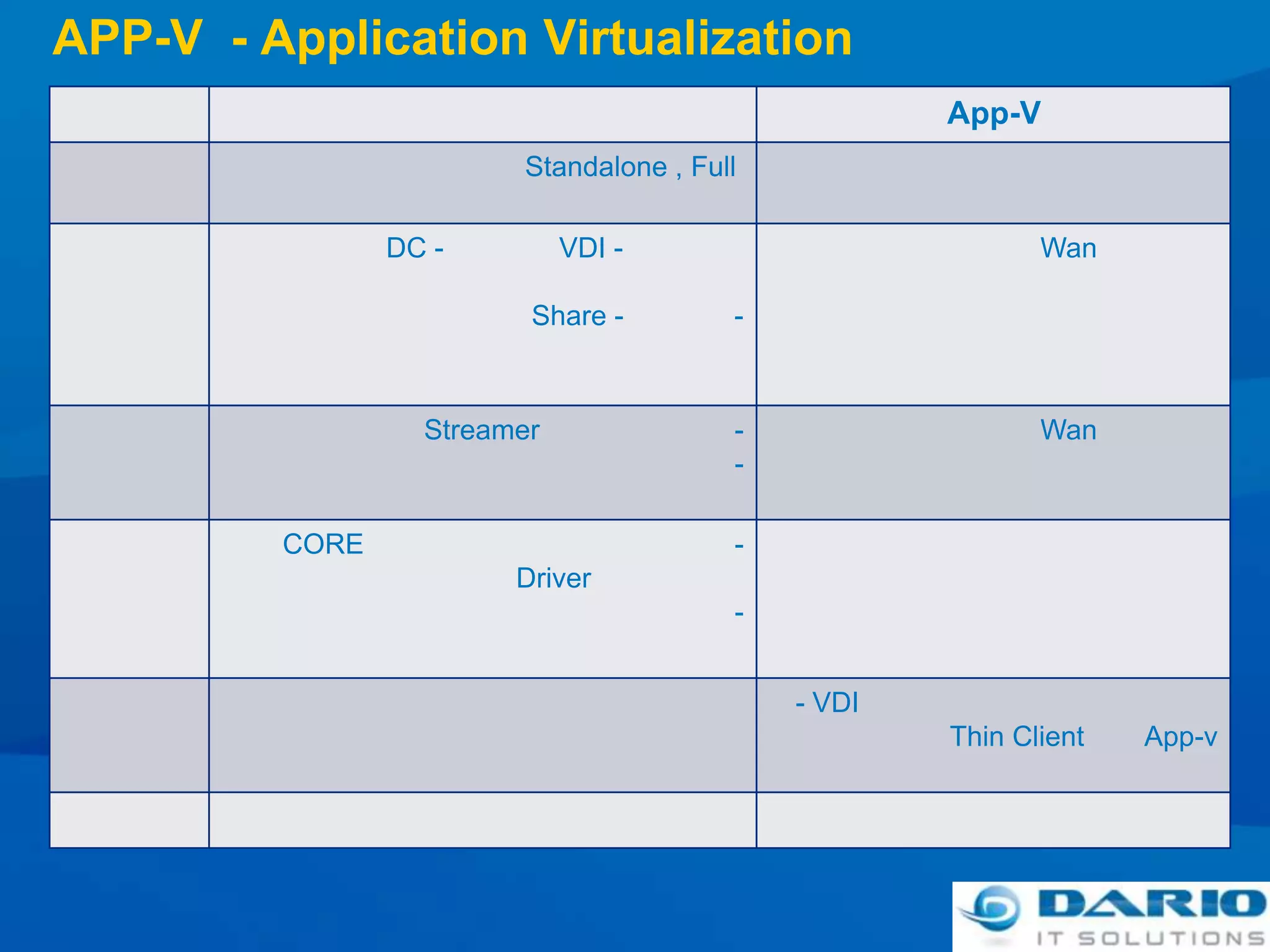 APP-V - Application Virtualization

| | | App-V |
|---|---|---|
| | Standalone , Full | |
| | DC - VDI - Share - - | Wan |
| | Streamer - - | Wan |
| | CORE - Driver - | |
| | | - VDI Thin Client App-v |
| | | |

DARIO
IT SOLUTIONS